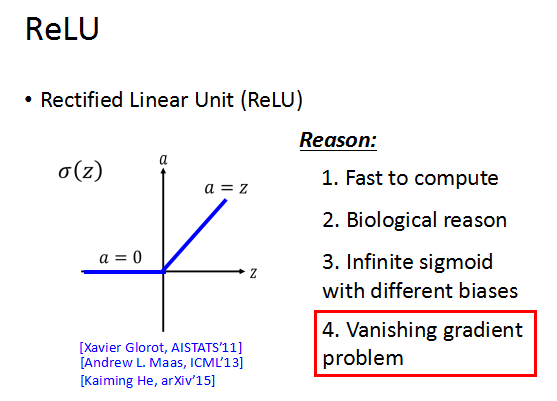 ReLU

• Rectified Linear Unit (ReLU)

$\sigma(z)$

$a$

$a = z$

$a = 0$

$z$

[Xavier Glorot, AISTATS'11]
[Andrew L. Maas, ICML'13]
[Kaiming He, arXiv'15]

Reason:

1. Fast to compute

2. Biological reason

3. Infinite sigmoid with different biases

4. Vanishing gradient problem